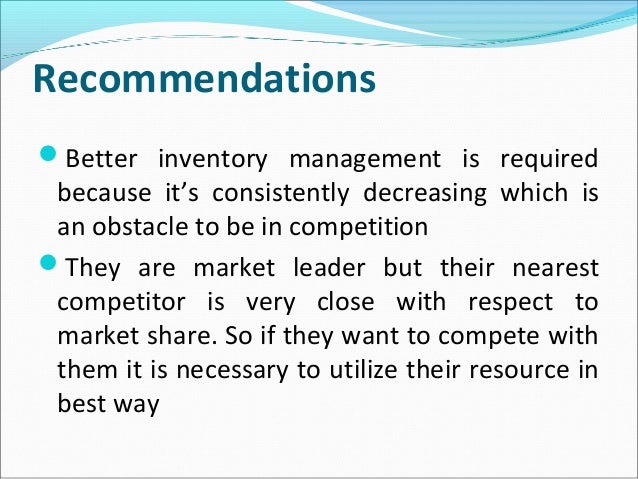 Recommendations

Better inventory management is required because it’s consistently decreasing which is an obstacle to be in competition

They are market leader but their nearest competitor is very close with respect to market share. So if they want to compete with them it is necessary to utilize their resource in best way